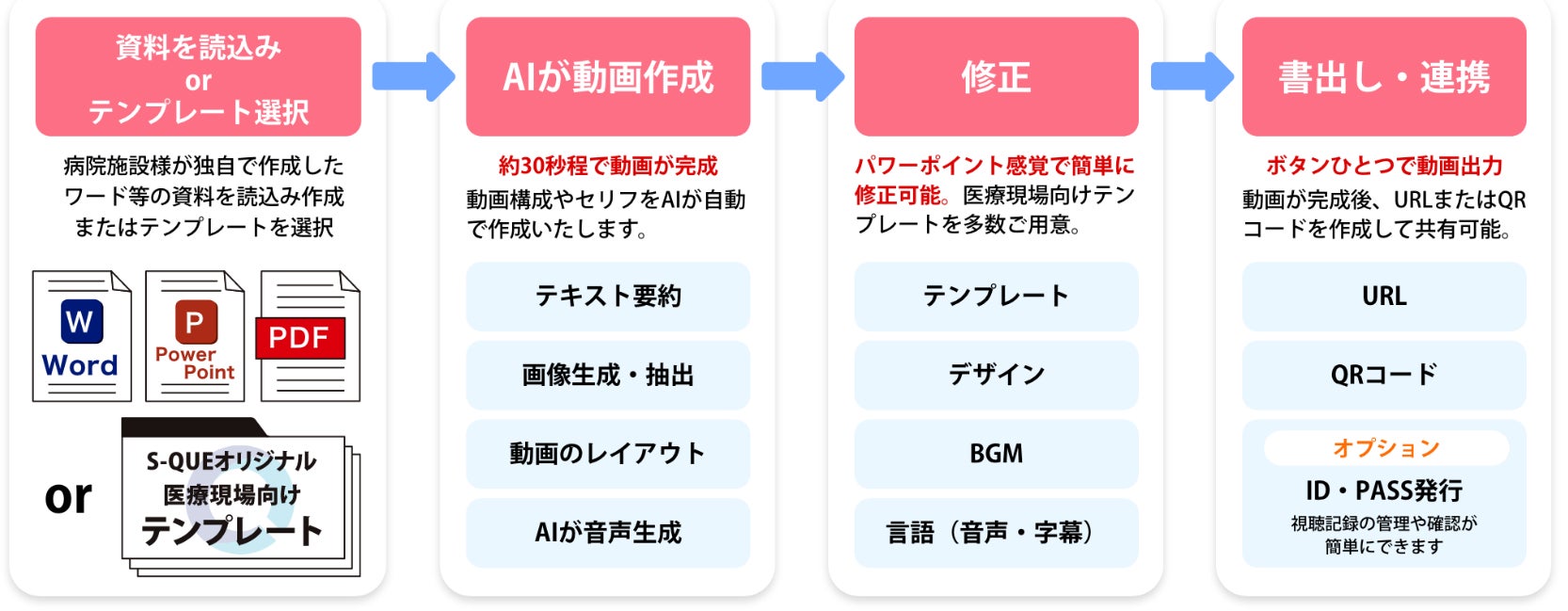 資料を読込み
or
テンプレート選択

病院施設様が独自で作成したワード等の資料を読込み作成またはテンプレートを選択

W
Word

P
Power Point

PDF

or

S-QUEオリジナル
医療現場向け
テンプレート

AIが動画作成

約30秒程で動画が完成
動画構成やセリフをAIが自動で作成いたします。

テキスト要約

画像生成・抽出

動画のレイアウト

AIが音声生成

修正

パワーポイント感覚で簡単に修正可能。医療現場向けテンプレートを多数ご用意。

テンプレート

デザイン

BGM

言語（音声・字幕）

書出し・連携

ボタンひとつで動画出力
動画が完成後、URLまたはQRコードを作成して共有可能。

URL

QRコード

オプション
ID・PASS発行
視聴記録の管理や確認が簡単にできます